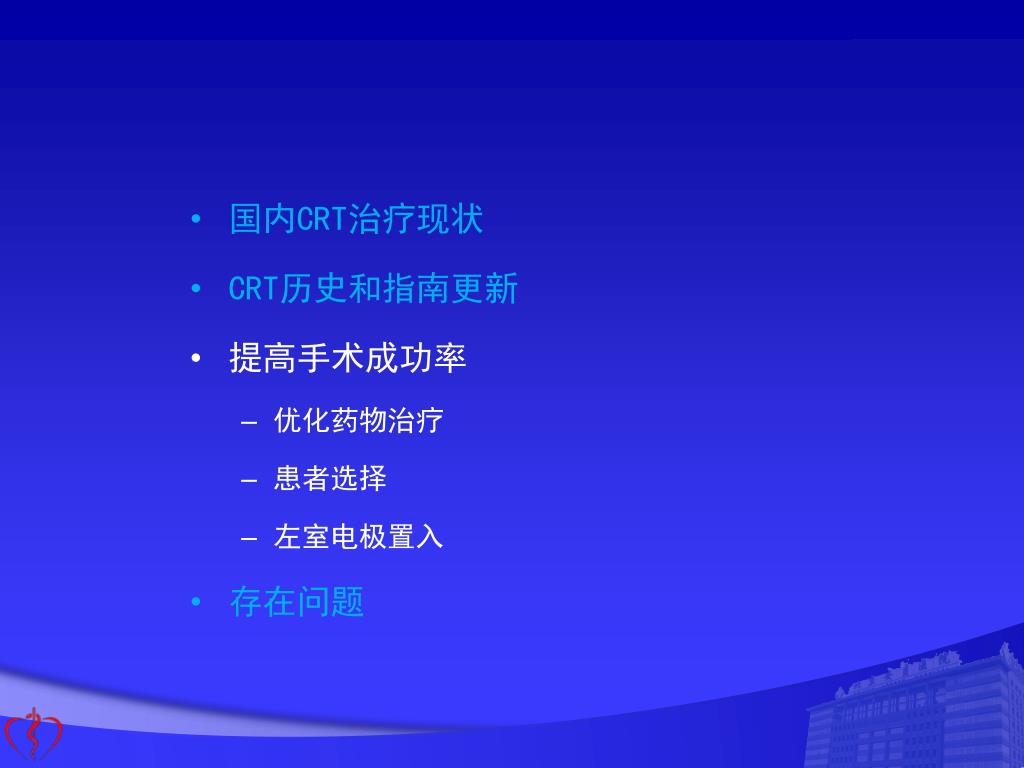 • 国内CRT治疗现状
• CRT历史和指南更新
• 提高手术成功率
– 优化药物治疗
– 患者选择
– 左室电极置入
• 存在问题